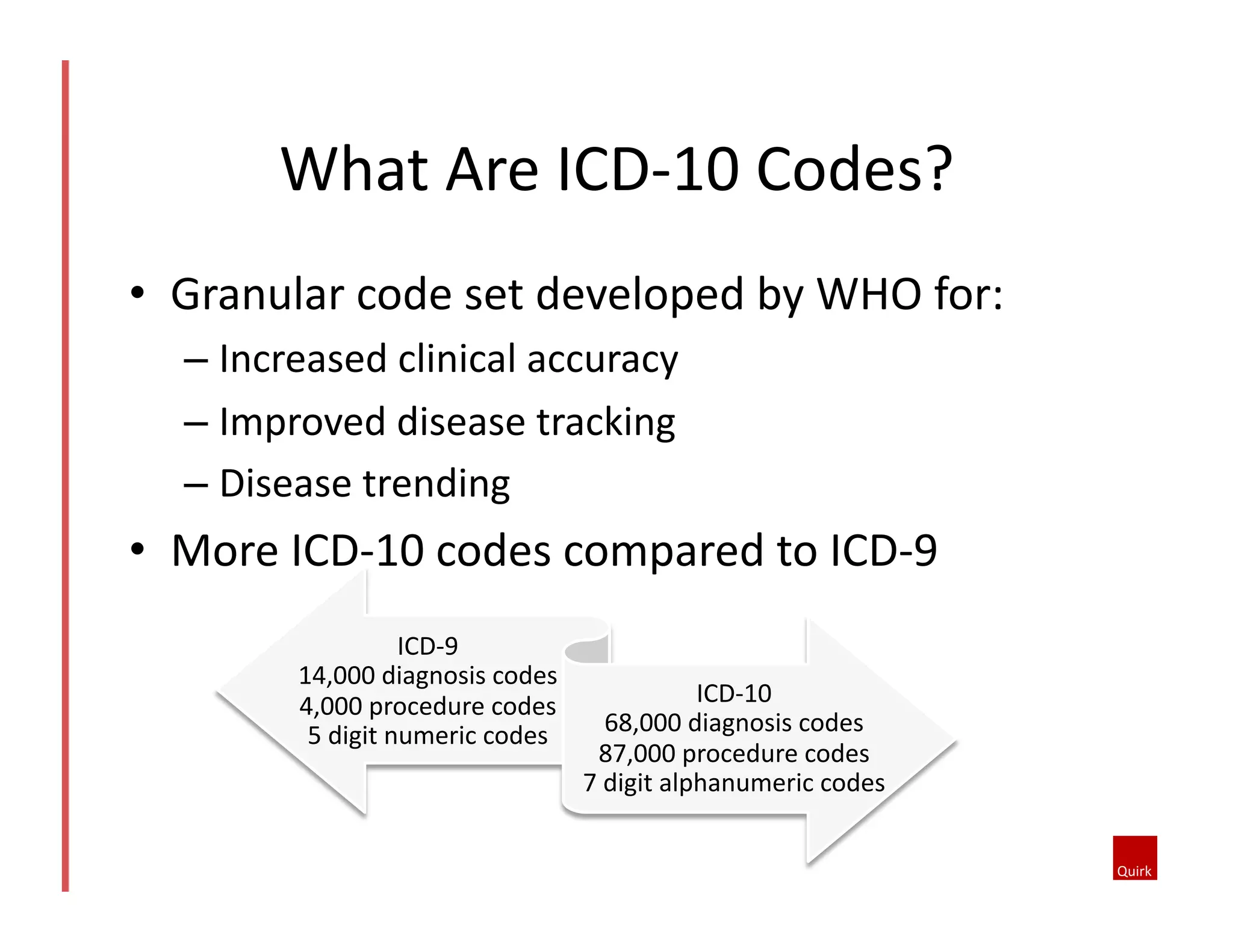 What Are ICD-10 Codes?

• Granular code set developed by WHO for:
– Increased clinical accuracy
– Improved disease tracking
– Disease trending
• More ICD-10 codes compared to ICD-9

ICD-9
14,000 diagnosis codes
4,000 procedure codes
5 digit numeric codes

ICD-10
68,000 diagnosis codes
87,000 procedure codes
7 digit alphanumeric codes

Quirk